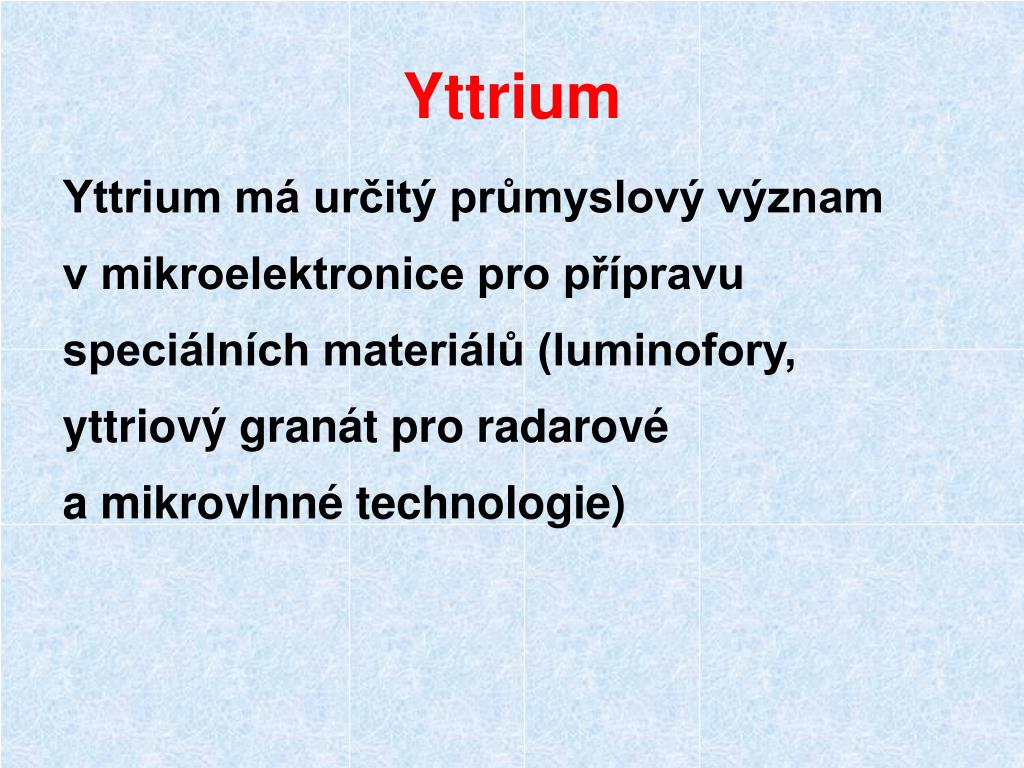 Yttrium

Yttrium má určitý průmyslový význam v mikroelektronice pro přípravu speciálních materiálů (luminofory, yttriový granát pro radarové a mikrovlnné technologie)